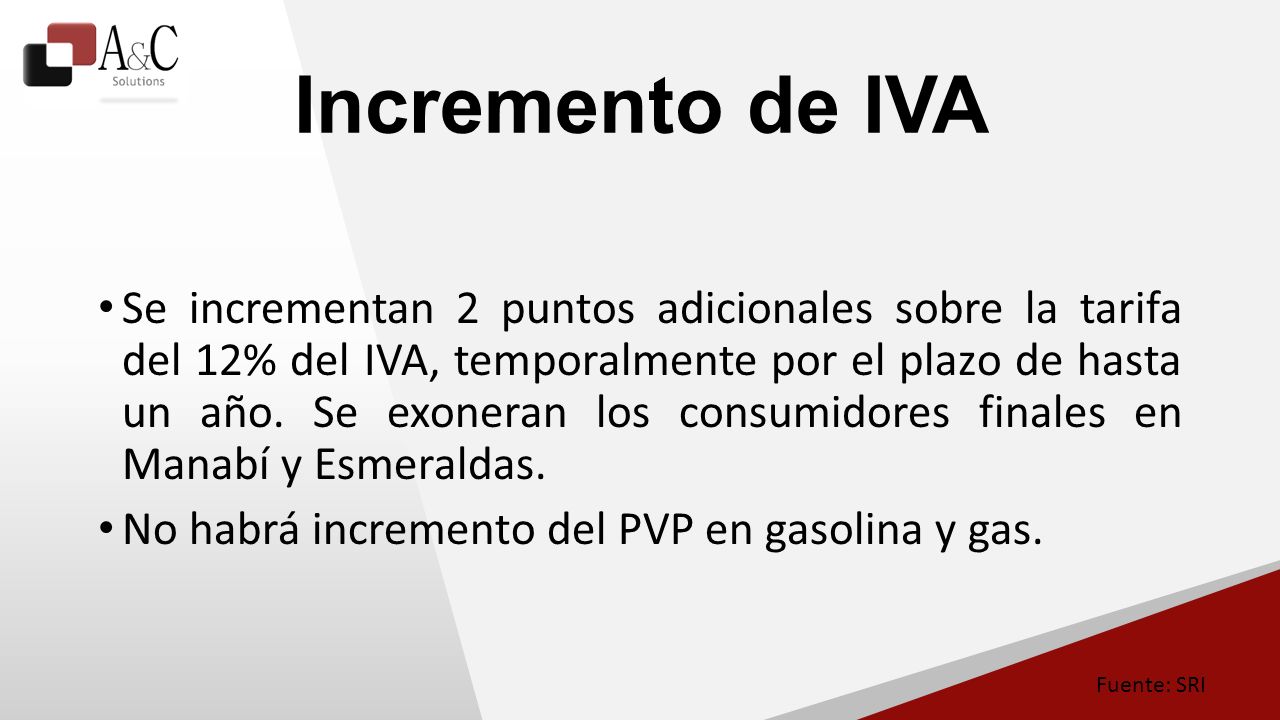 A&C
Solutions

Incremento de IVA

• Se incrementan 2 puntos adicionales sobre la tarifa del 12% del IVA, temporalmente por el plazo de hasta un año. Se exoneran los consumidores finales en Manabí y Esmeraldas.

• No habrá incremento del PVP en gasolina y gas.

Fuente: SRI